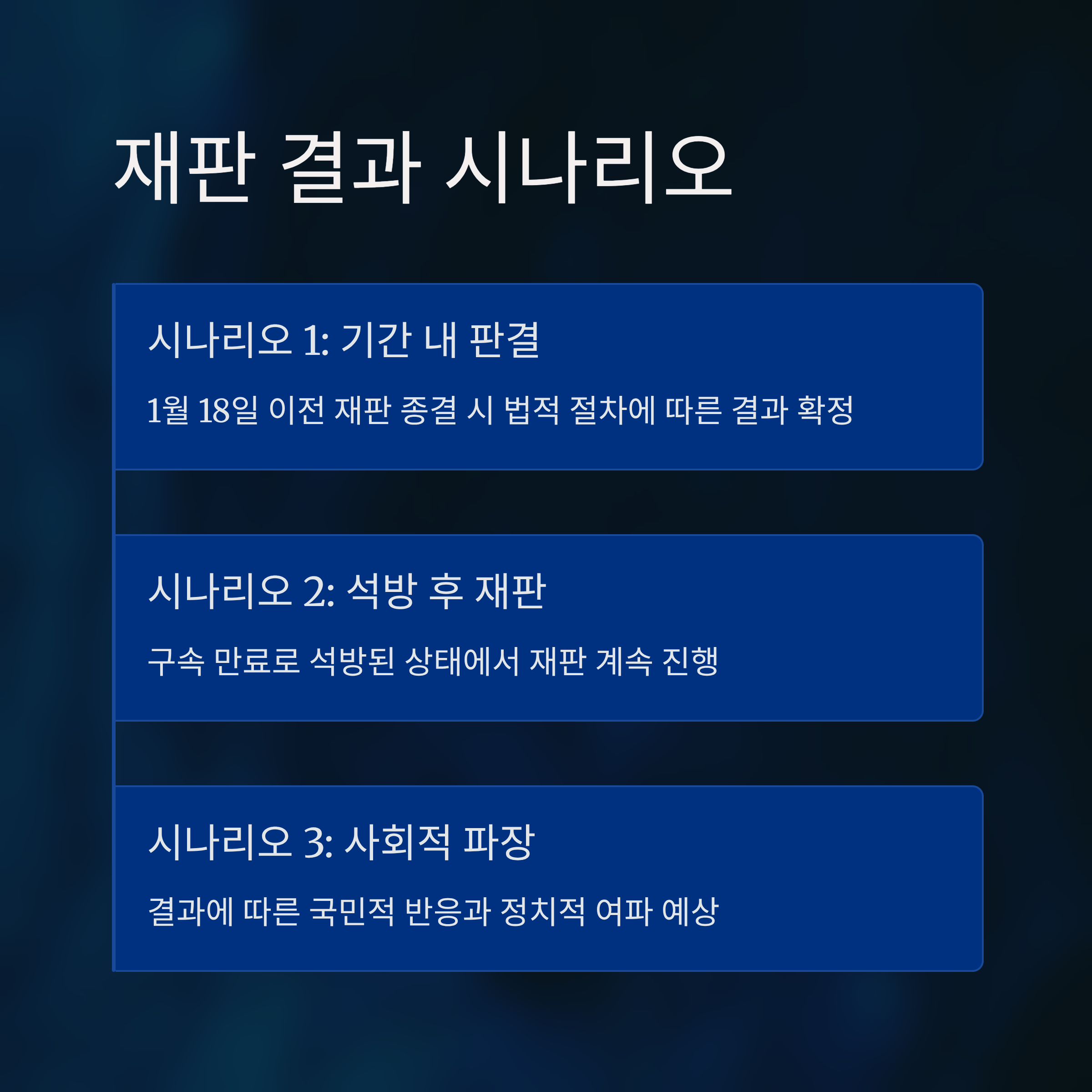 재판 결과 시나리오

시나리오 1: 기간 내 판결

1월 18일 이전 재판 종결 시 법적 절차에 따른 결과 확정

시나리오 2: 석방 후 재판

구속 만료로 석방된 상태에서 재판 계속 진행

시나리오 3: 사회적 파장

결과에 따른 국민적 반응과 정치적 여파 예상